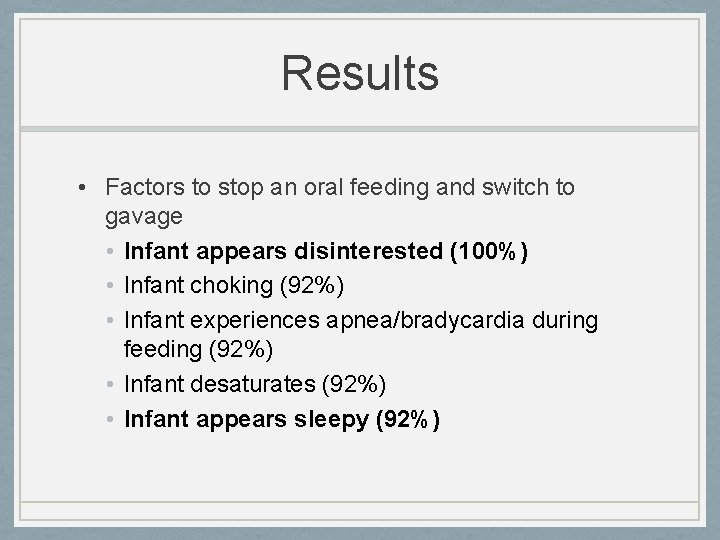 Results

• Factors to stop an oral feeding and switch to gavage
  • Infant appears disinterested (100%)
  • Infant choking (92%)
  • Infant experiences apnea/bradycardia during feeding (92%)
  • Infant desaturates (92%)
  • Infant appears sleepy (92%)